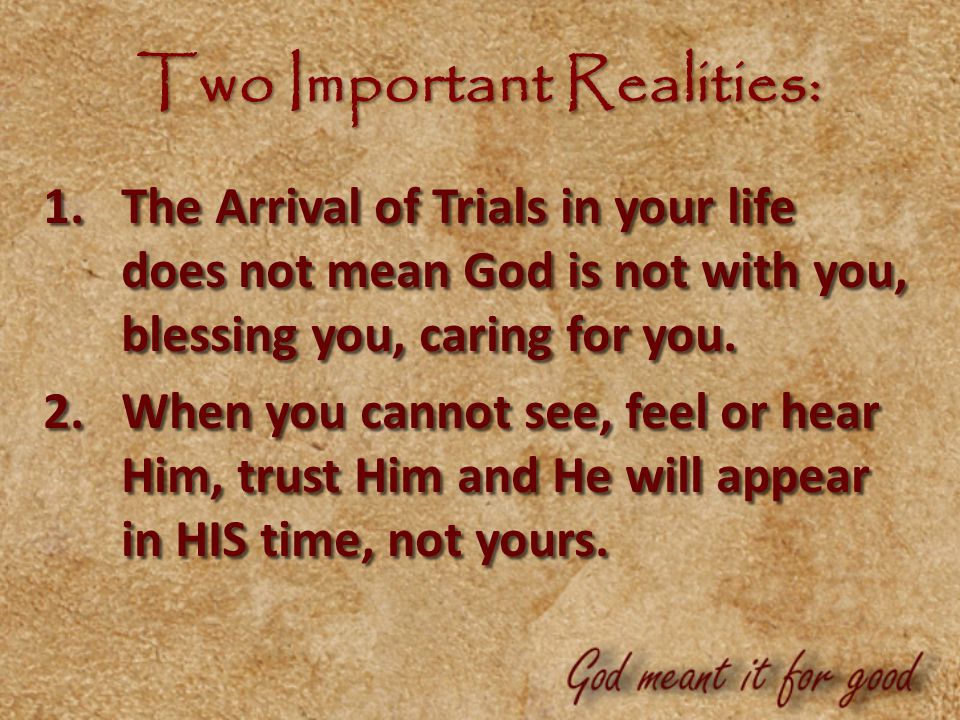 Two Important Realities:

1. The Arrival of Trials in your life does not mean God is not with you, blessing you, caring for you.

2. When you cannot see, feel or hear Him, trust Him and He will appear in HIS time, not yours.

God meant it for good